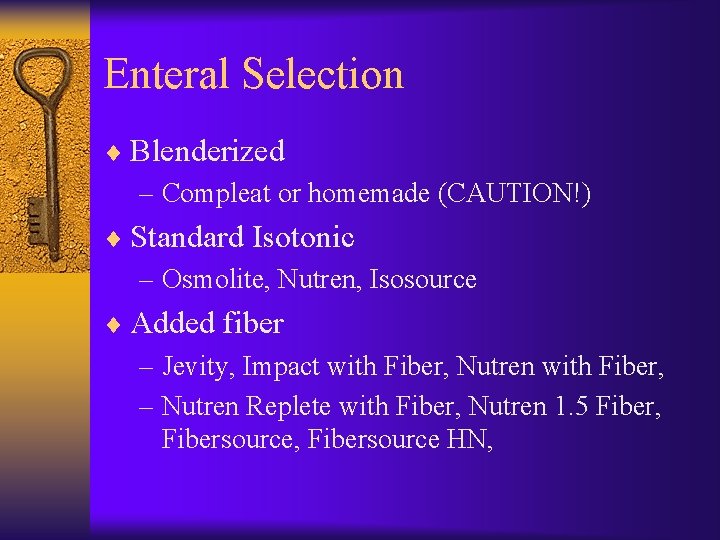 Enteral Selection

♦ Blenderized

– Compleat or homemade (CAUTION!)

♦ Standard Isotonic

– Osmolite, Nutren, Isosource

♦ Added fiber

– Jevity, Impact with Fiber, Nutren with Fiber,

– Nutren Replete with Fiber, Nutren 1.5 Fiber, Fibersource, Fibersource HN,